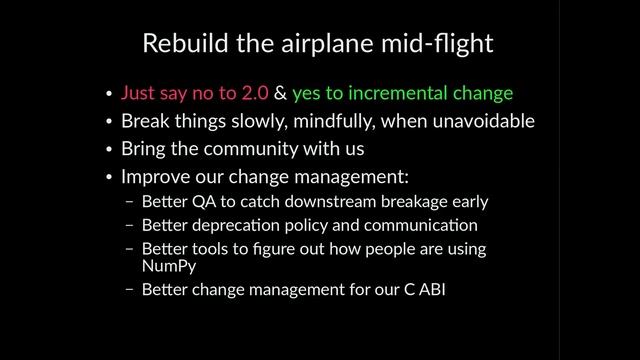 Rebuild the airplane mid-flight

• Just say no to 2.0 & yes to incremental change
• Break things slowly, mindfully, when unavoidable
• Bring the community with us
• Improve our change management:
– Better QA to catch downstream breakage early
– Better deprecation policy and communication
– Better tools to figure out how people are using NumPy
– Better change management for our C ABI